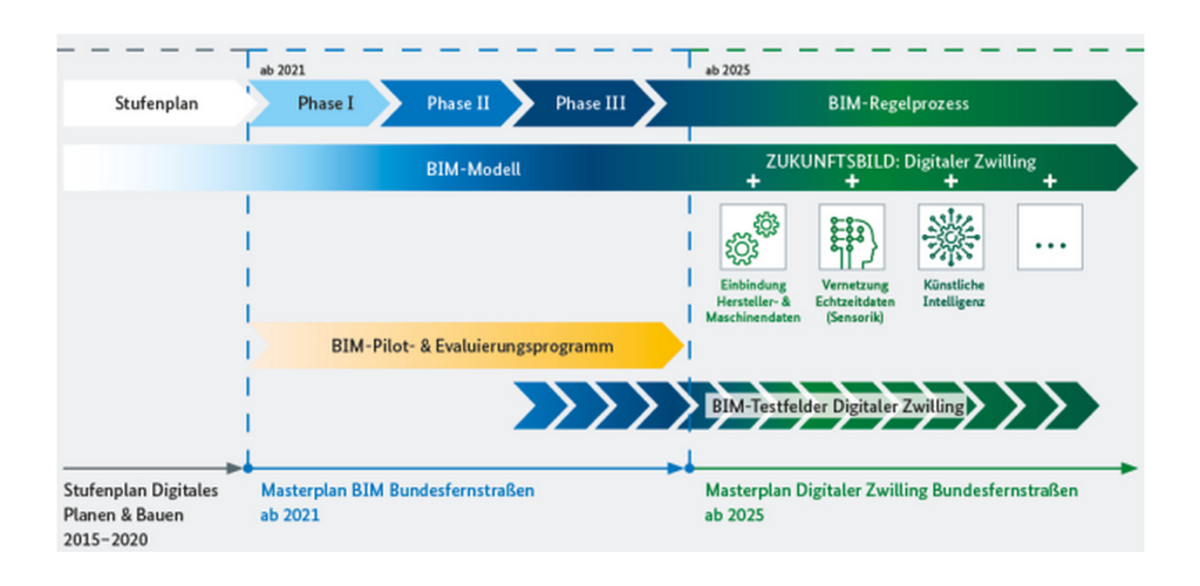 ab 2021

ab 2025

Stufenplan

Phase I

Phase II

Phase III

BIM-Regelprozess

BIM-Modell

ZUKUNFTSBILD: Digitaler Zwilling

+ + + +

Einbindung Hersteller- & Maschinendaten

Vernetzung Echtzeitdaten (Sensorik)

Künstliche Intelligenz

...

BIM-Pilot- & Evaluierungsprogramm

BIM-Testfelder Digitaler Zwilling

Stufenplan Digitales Planen & Bauen 2015–2020

Masterplan BIM Bundesfernstraßen ab 2021

Masterplan Digitaler Zwilling Bundesfernstraßen ab 2025